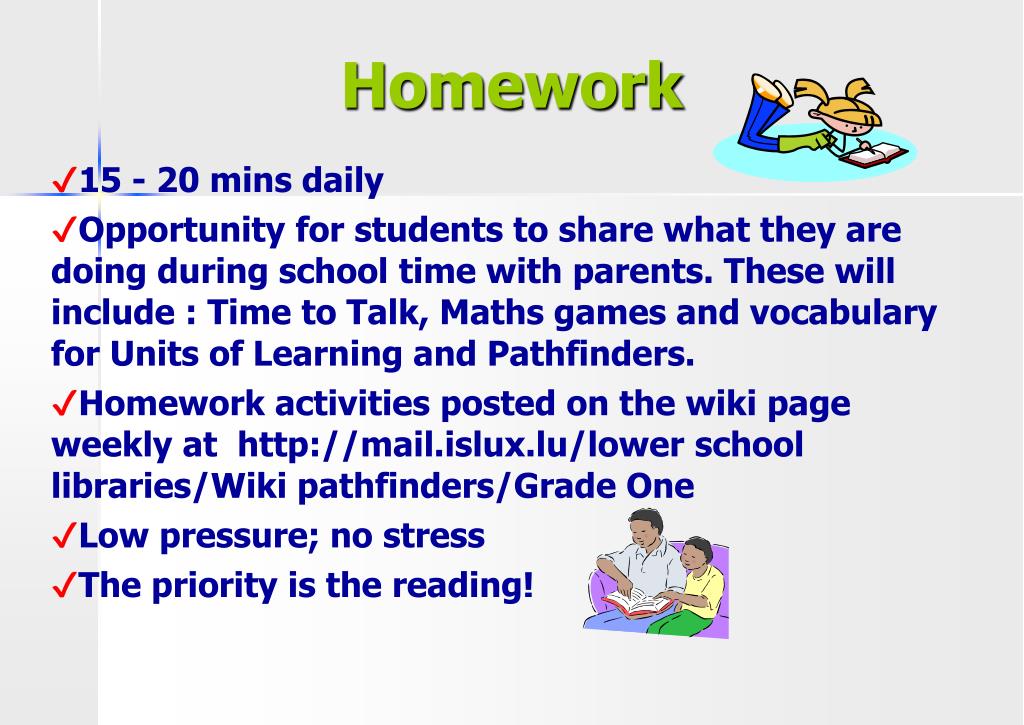 Homework

✓15 - 20 mins daily

✓Opportunity for students to share what they are doing during school time with parents. These will include : Time to Talk, Maths games and vocabulary for Units of Learning and Pathfinders.

✓Homework activities posted on the wiki page weekly at http://mail.islux.lu/lower school libraries/Wiki pathfinders/Grade One

✓Low pressure; no stress

✓The priority is the reading!